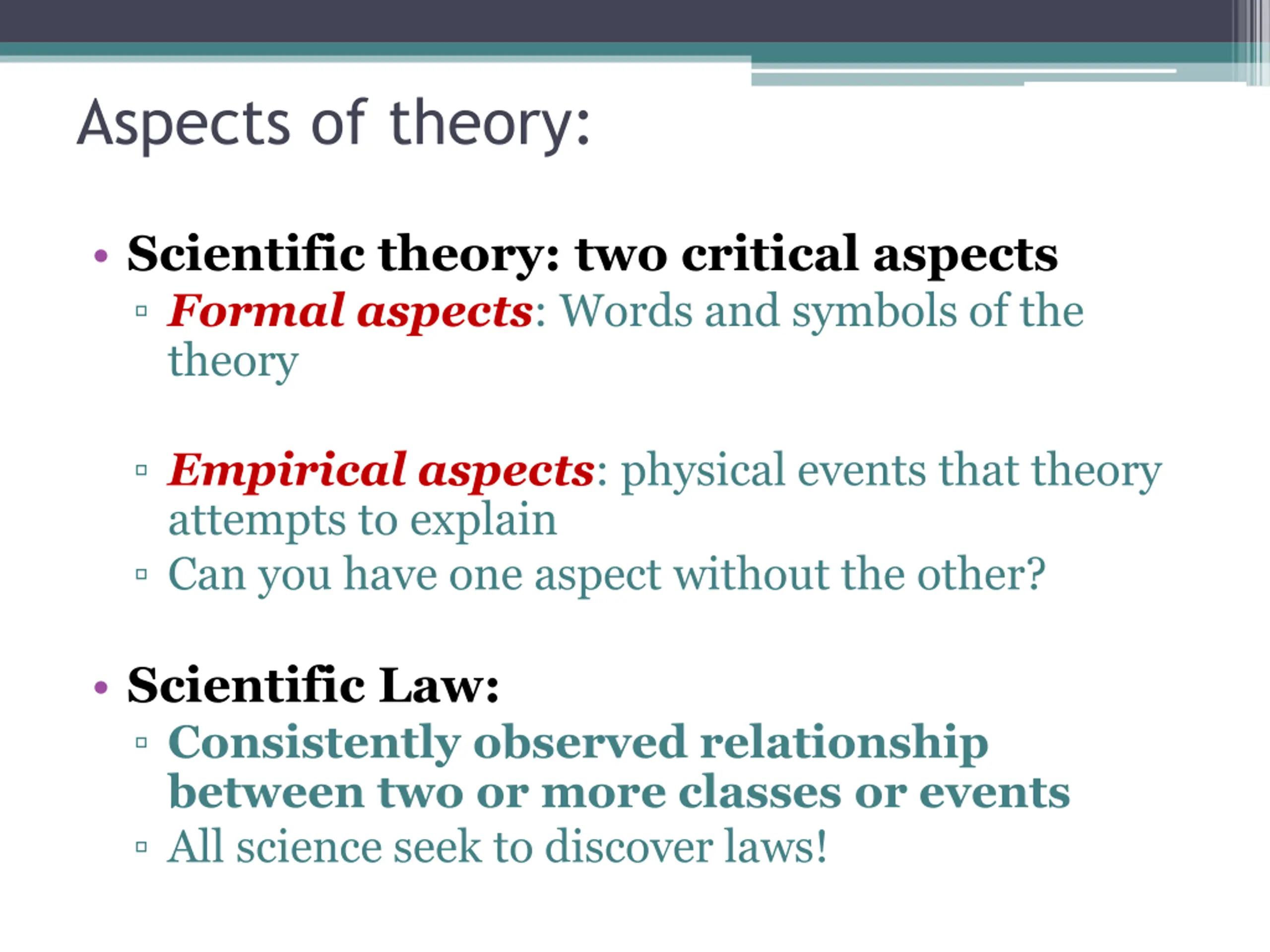 Aspects of theory:

• Scientific theory: two critical aspects
▫ Formal aspects: Words and symbols of the theory

▫ Empirical aspects: physical events that theory attempts to explain
▫ Can you have one aspect without the other?

• Scientific Law:
▫ Consistently observed relationship between two or more classes or events
▫ All science seek to discover laws!